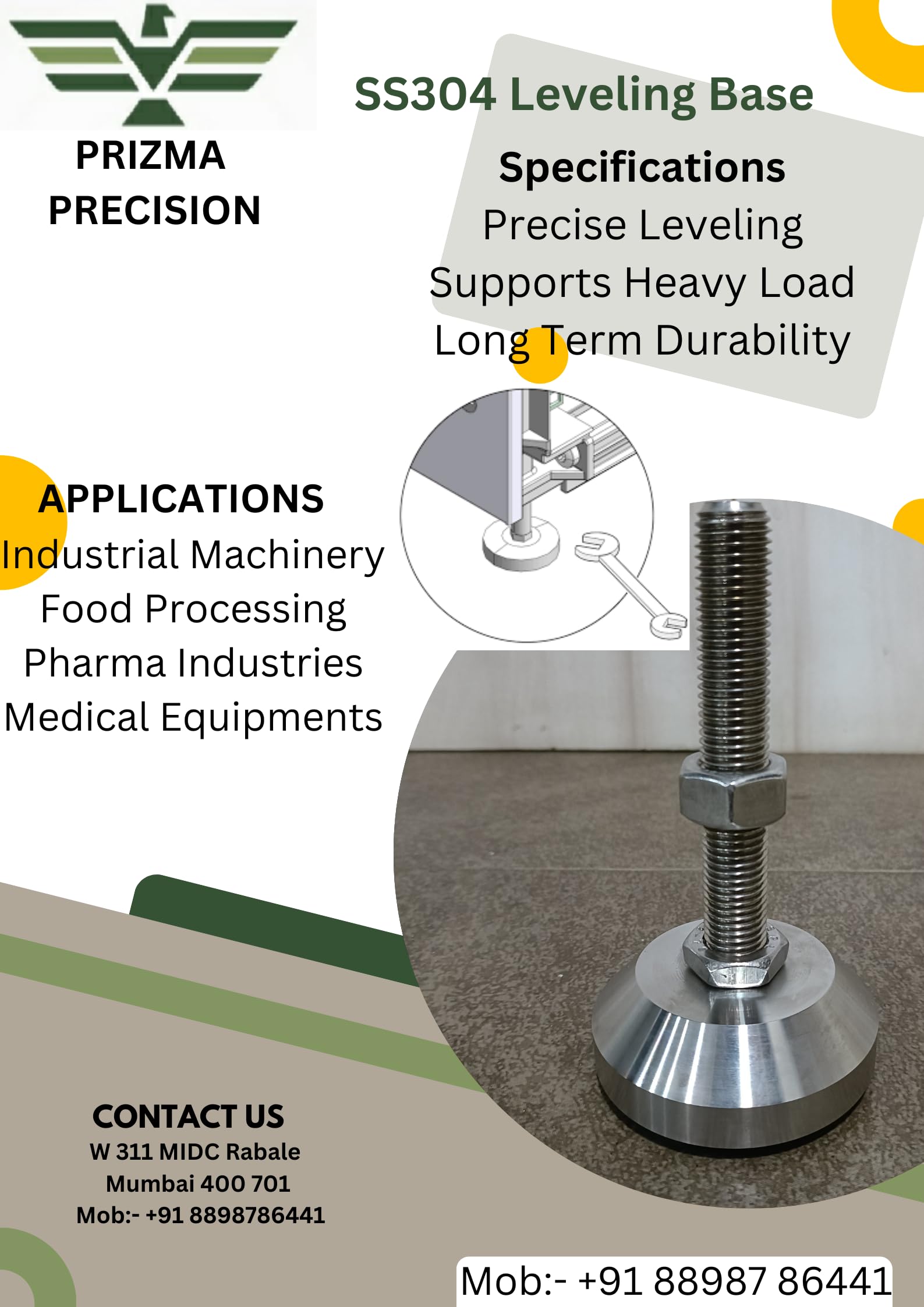 PRIZMA PRECISION

SS304 Leveling Base

Specifications
Precise Leveling
Supports Heavy Load
Long Term Durability

APPLICATIONS
Industrial Machinery
Food Processing
Pharma Industries
Medical Equipments

CONTACT US
W 311 MIDC Rabale
Mumbai 400 701
Mob:- +91 8898786441

Mob:- +91 88987 86441